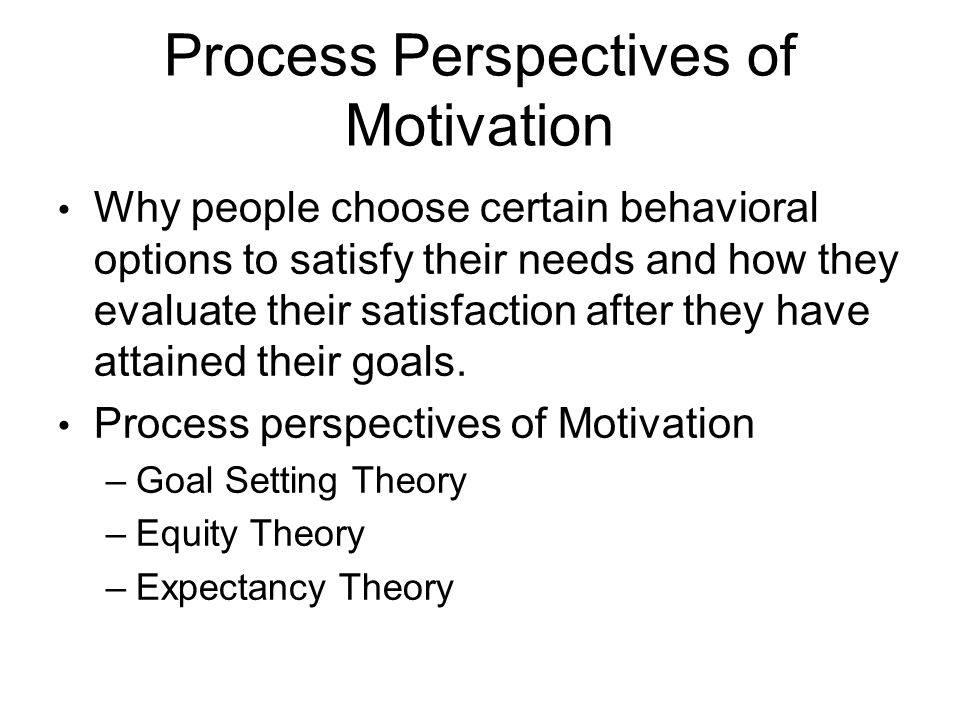 Process Perspectives of Motivation

• Why people choose certain behavioral options to satisfy their needs and how they evaluate their satisfaction after they have attained their goals.

• Process perspectives of Motivation
– Goal Setting Theory
– Equity Theory
– Expectancy Theory